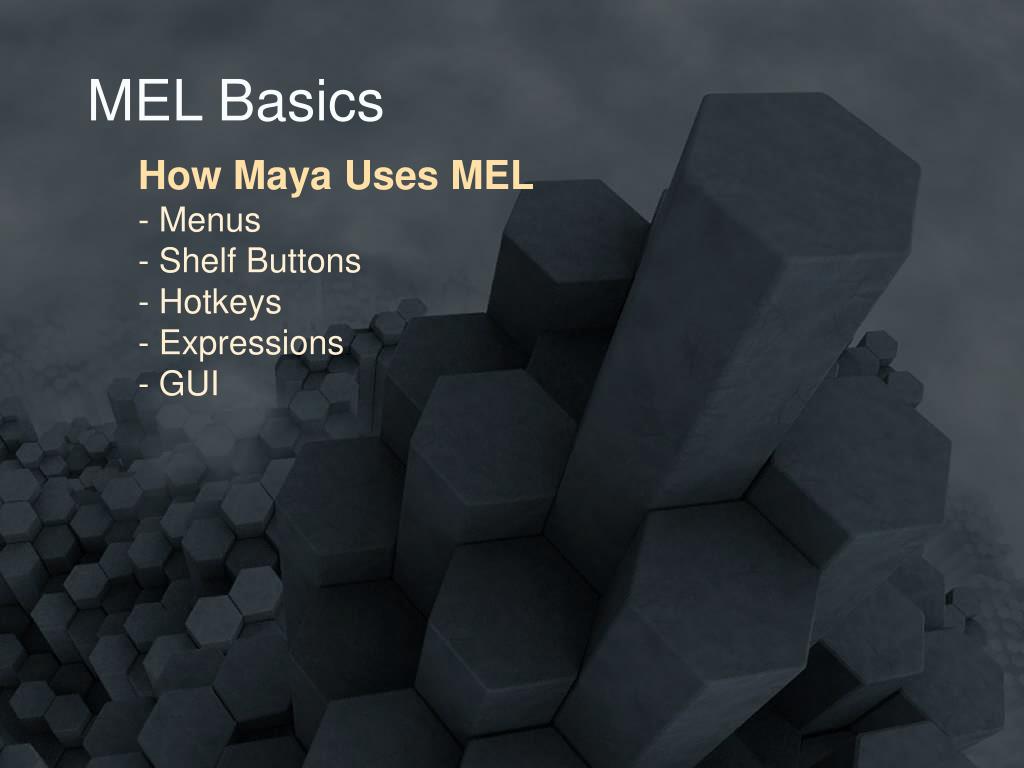 MEL Basics

How Maya Uses MEL
- Menus
- Shelf Buttons
- Hotkeys
- Expressions
- GUI